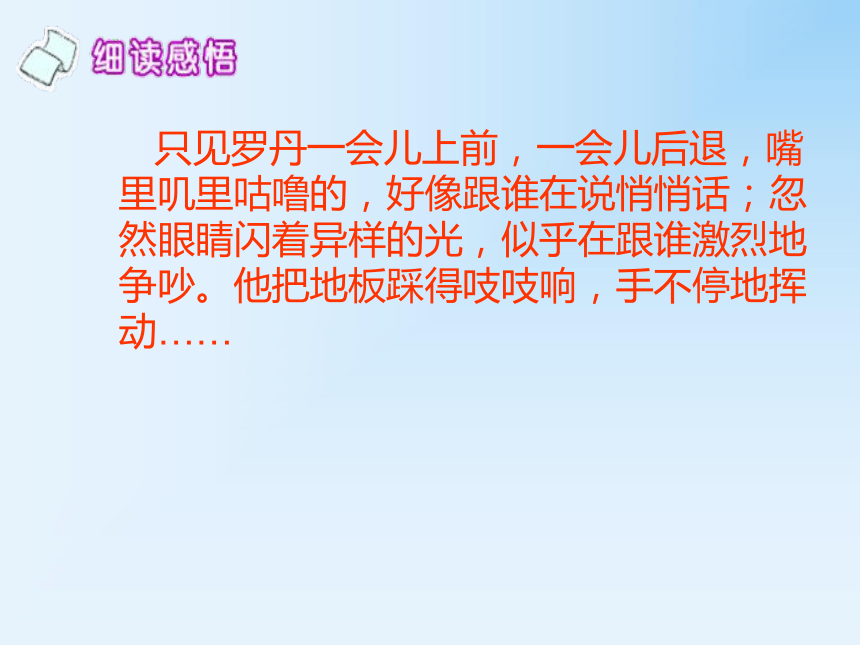 细读感悟

只见罗丹一会儿上前，一会儿后退，嘴里叽里咕噜的，好像跟谁在说悄悄话；忽然眼睛闪着异样的光，似乎在跟谁激烈地争吵。他把地板踩得吱吱响，手不停地挥动……